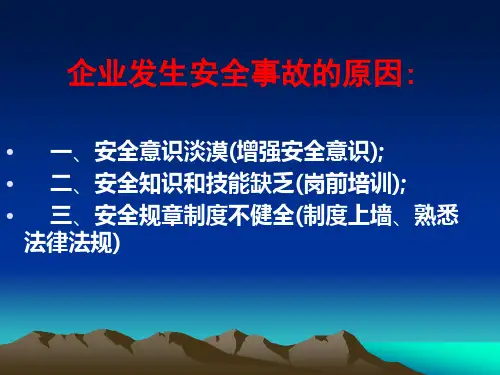 企业发生安全事故的原因:

• 一、安全意识淡漠(增强安全意识);
• 二、安全知识和技能缺乏(岗前培训);
• 三、安全规章制度不健全(制度上墙、熟悉法律法规)